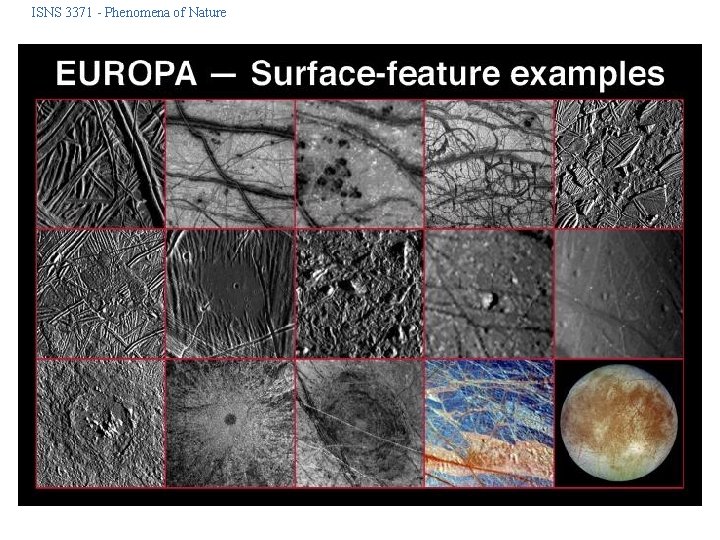 ISNS 3371 - Phenomena of Nature

EUROPA — Surface-feature examples